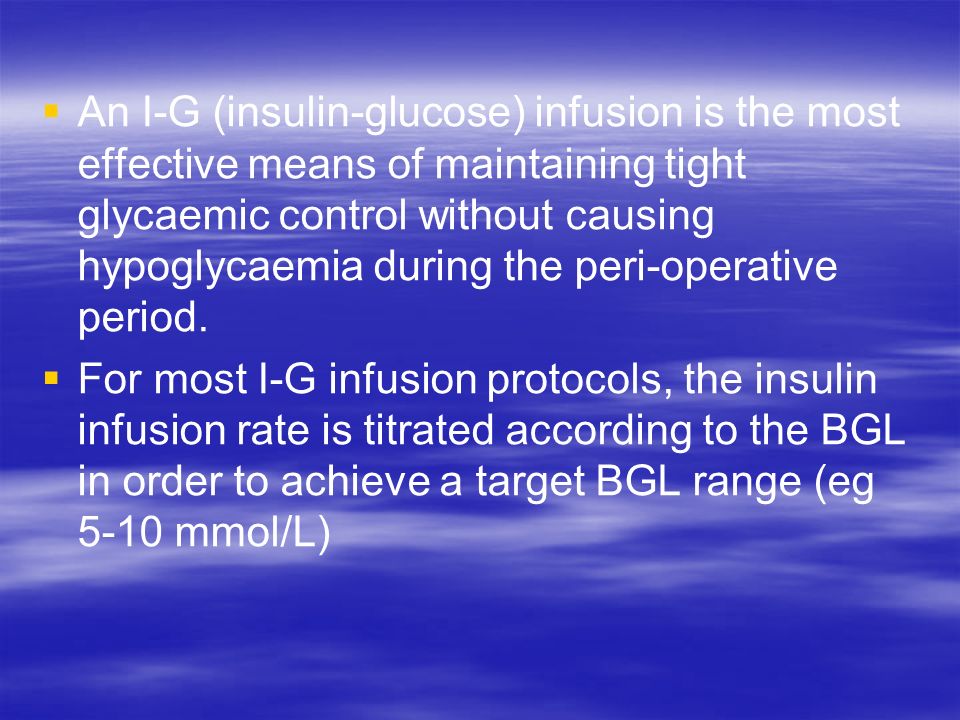 ▪ An I-G (insulin-glucose) infusion is the most effective means of maintaining tight glycaemic control without causing hypoglycaemia during the peri-operative period.

▪ For most I-G infusion protocols, the insulin infusion rate is titrated according to the BGL in order to achieve a target BGL range (eg 5-10 mmol/L)